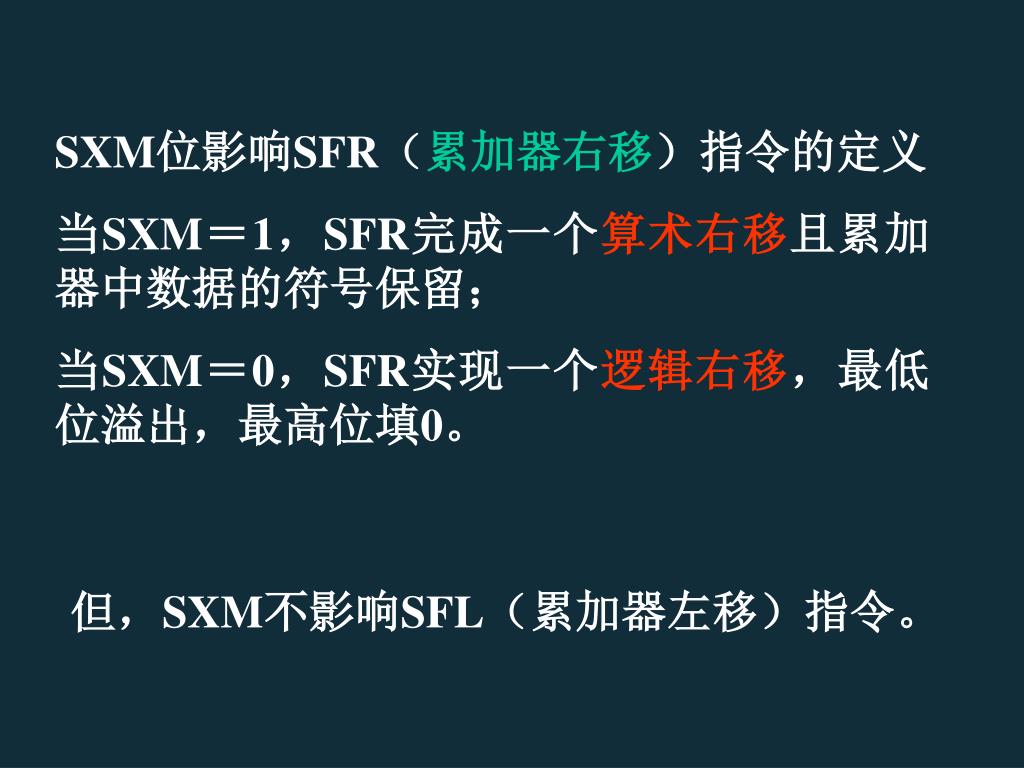 SXM位影响SFR（累加器右移）指令的定义

当SXM＝1，SFR完成一个算术右移且累加器中数据的符号保留；

当SXM＝0，SFR实现一个逻辑右移，最低位溢出，最高位填0。

但，SXM不影响SFL（累加器左移）指令。